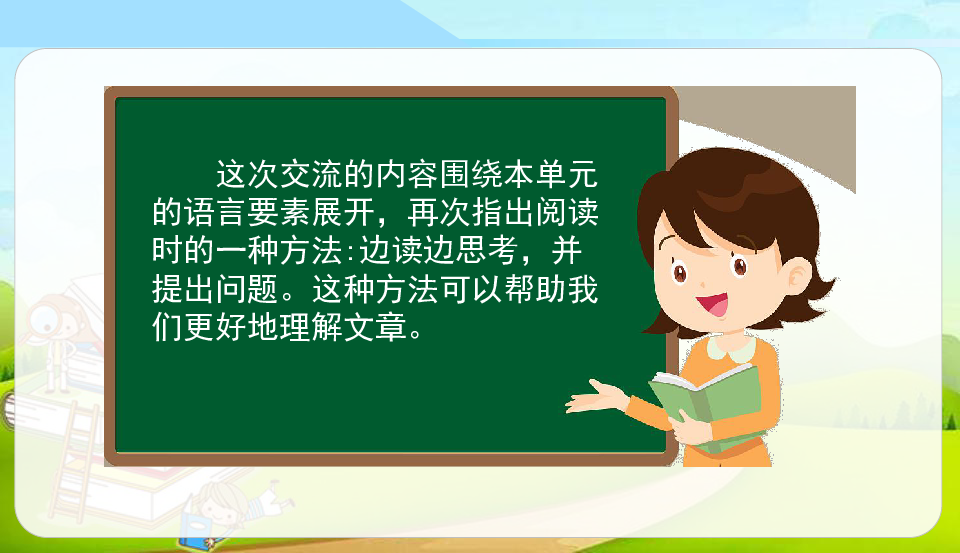 这次交流的内容围绕本单元的语言要素展开，再次指出阅读时的一种方法:边读边思考，并提出问题。这种方法可以帮助我们更好地理解文章。